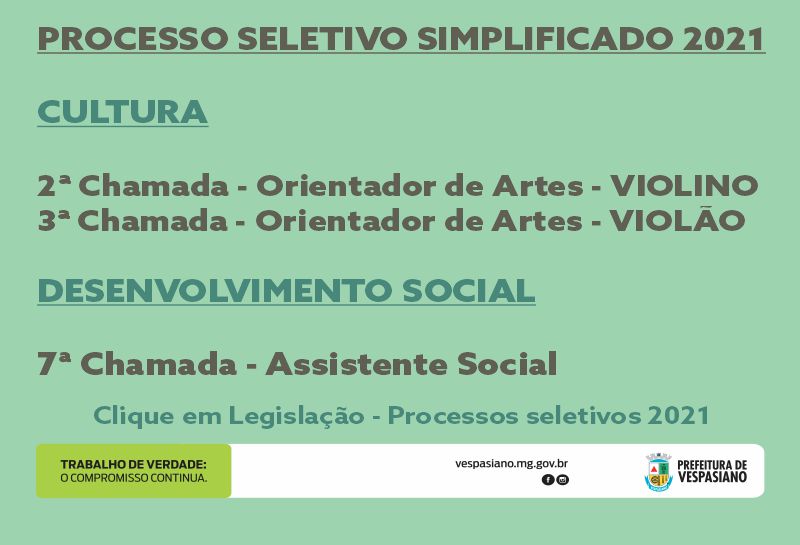 PROCESSO SELETIVO SIMPLIFICADO 2021

CULTURA

2ª Chamada - Orientador de Artes - VIOLINO
3ª Chamada - Orientador de Artes - VIOLÃO

DESENVOLVIMENTO SOCIAL

7ª Chamada - Assistente Social

Clique em Legislação - Processos seletivos 2021

TRABALHO DE VERDADE:
O COMPROMISSO CONTINUA.

vespasiano.mg.gov.br

PREFEITURA DE
VESPASIANO